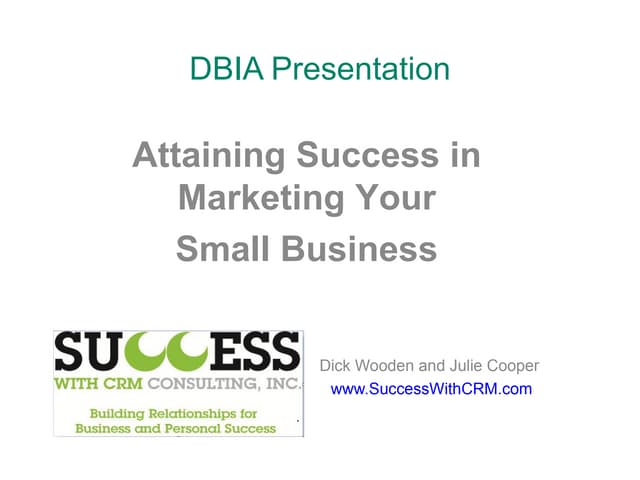 DBIA Presentation

Attaining Success in Marketing Your Small Business

SUCCESS
WITH CRM CONSULTING, INC.
Building Relationships for Business and Personal Success

Dick Wooden and Julie Cooper
www.SuccessWithCRM.com